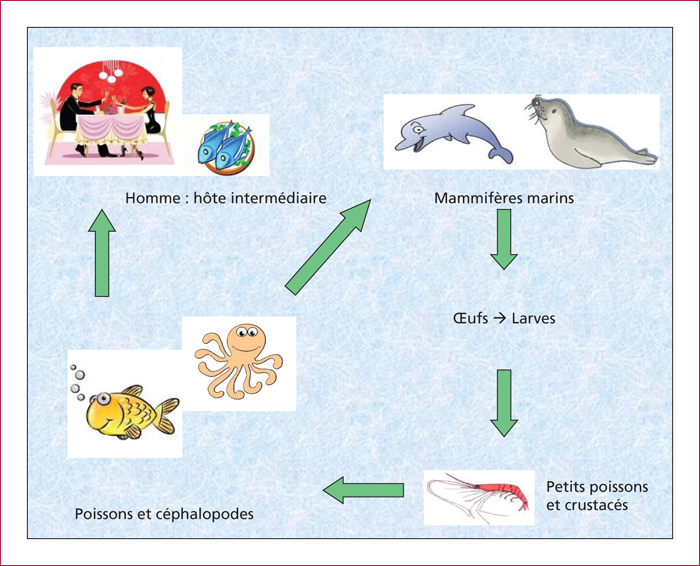 Homme : hôte intermédiaire

Mammifères marins

Œufs → Larves

Petits poissons et crustacés

Poissons et céphalopodes